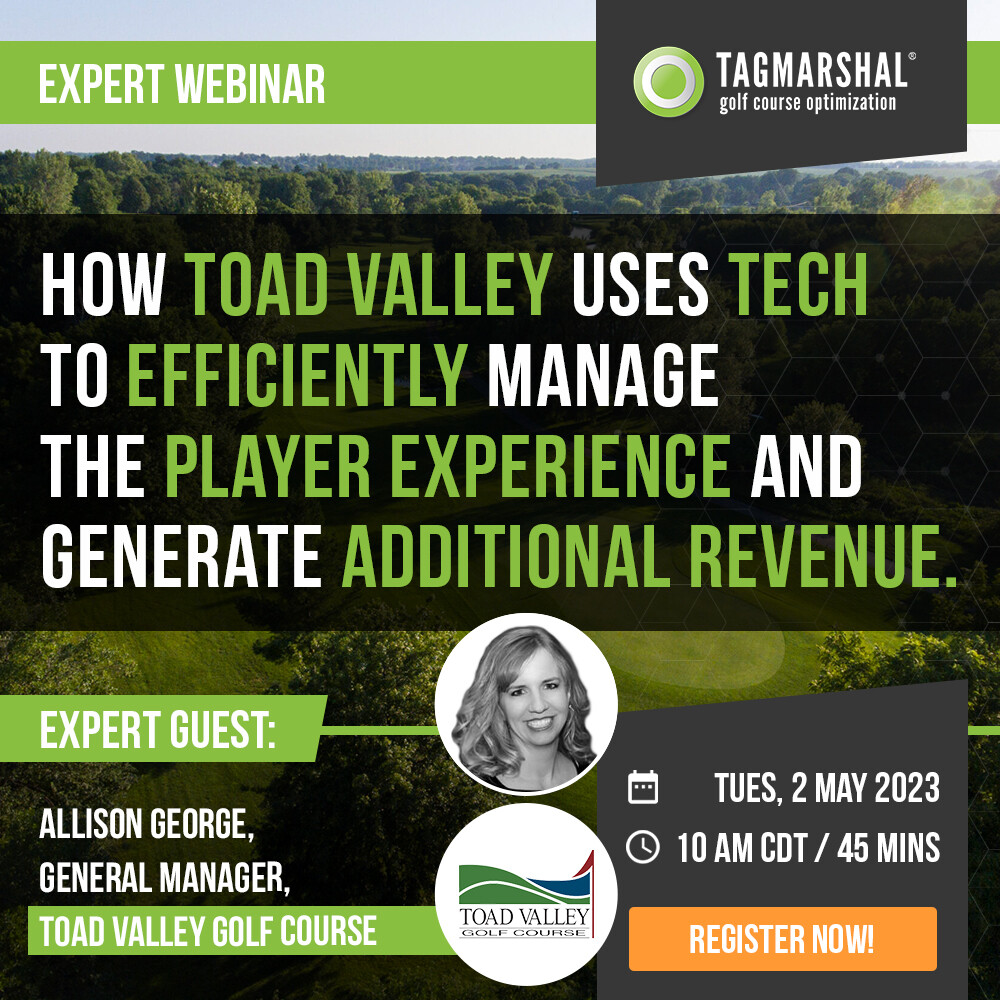 EXPERT WEBINAR

TAGMARSHAL®
golf course optimization

HOW TOAD VALLEY USES TECH TO EFFICIENTLY MANAGE THE PLAYER EXPERIENCE AND GENERATE ADDITIONAL REVENUE.

EXPERT GUEST:

ALLISON GEORGE,
GENERAL MANAGER,
TOAD VALLEY GOLF COURSE

TOAD VALLEY
GOLF COURSE

TUES, 2 MAY 2023
10 AM CDT / 45 MINS

REGISTER NOW!